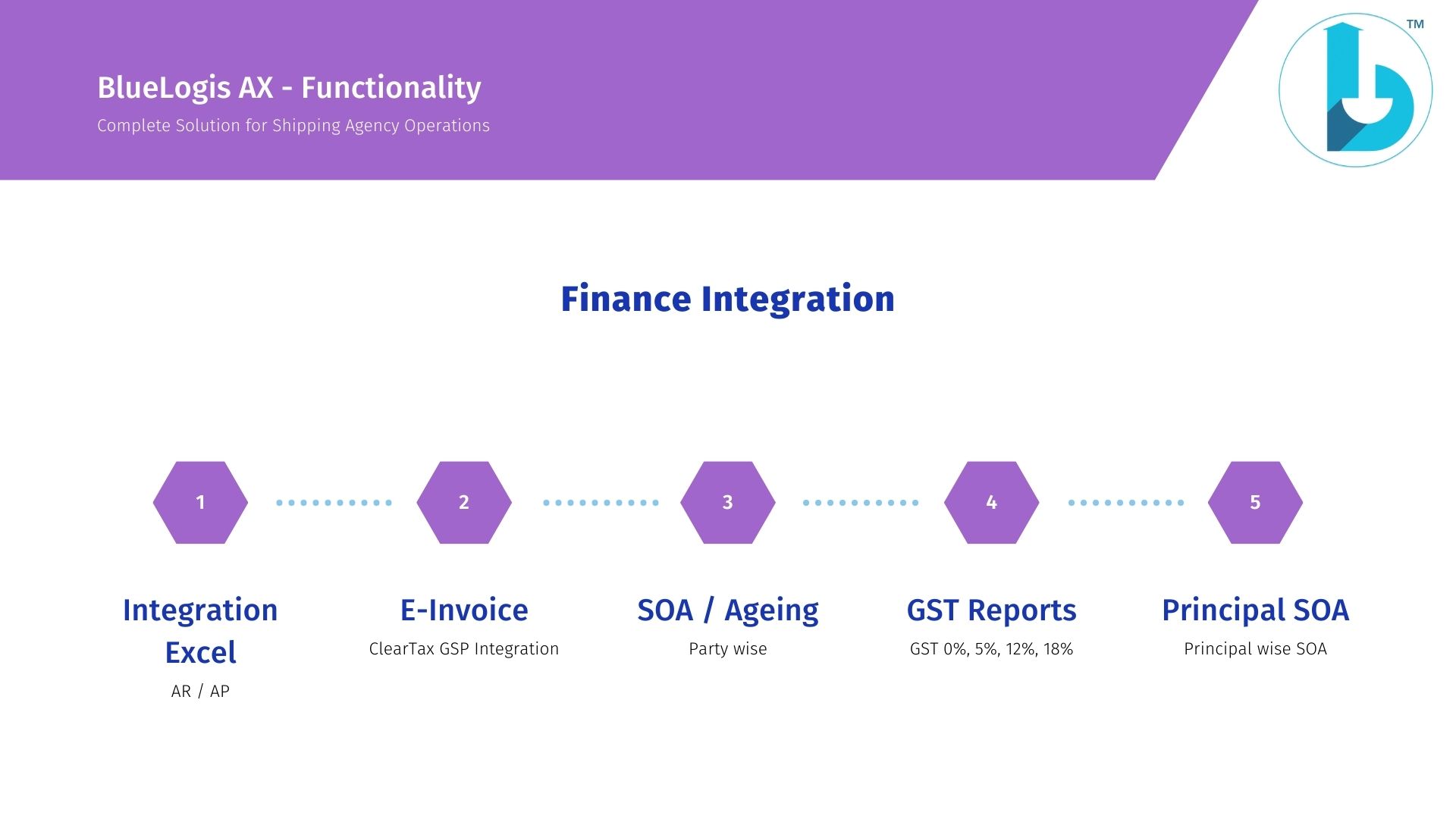 BlueLogis AX - Functionality

Complete Solution for Shipping Agency Operations

TM

Finance Integration

1

2

3

4

5

Integration Excel

AR / AP

E-Invoice

ClearTax GSP Integration

SOA / Ageing

Party wise

GST Reports

GST 0%, 5%, 12%, 18%

Principal SOA

Principal wise SOA